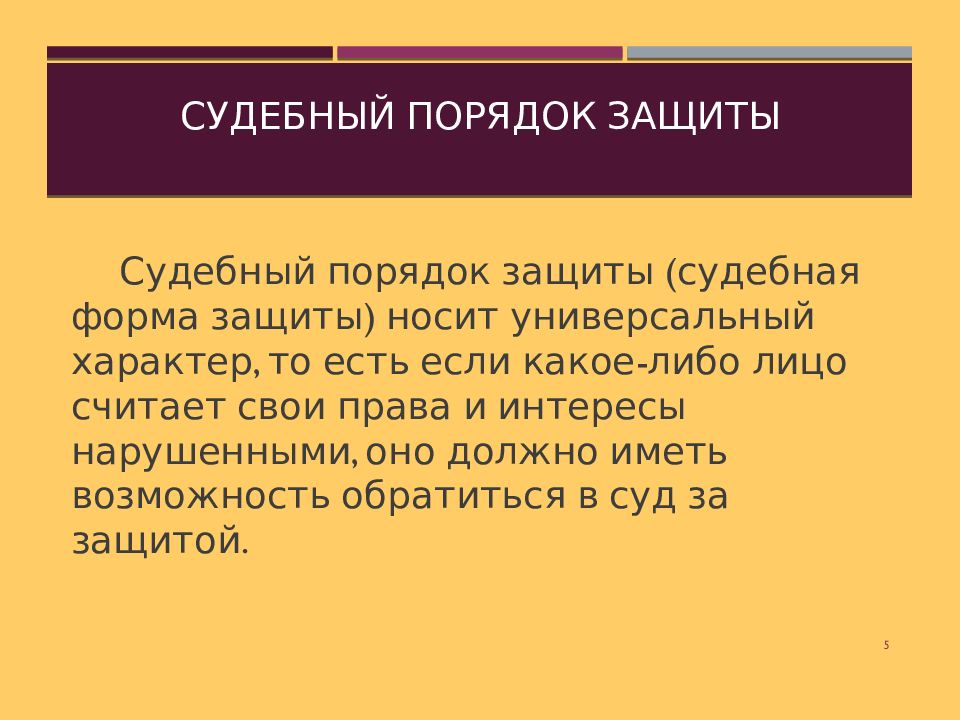 СУДЕБНЫЙ ПОРЯДОК ЗАЩИТЫ

Судебный порядок защиты (судебная форма защиты) носит универсальный характер, то есть если какое-либо лицо считает свои права и интересы нарушенными, оно должно иметь возможность обратиться в суд за защитой.

5